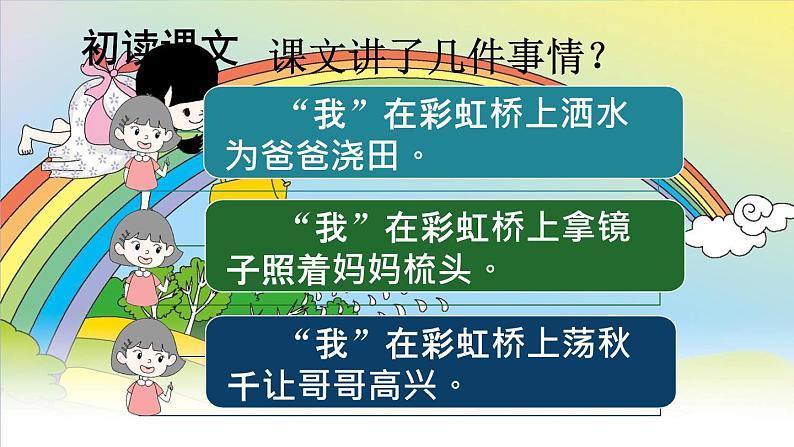 初读课文　课文讲了几件事情？

“我”在彩虹桥上洒水为爸爸浇田。

“我”在彩虹桥上拿镜子照着妈妈梳头。

“我”在彩虹桥上荡秋千让哥哥高兴。